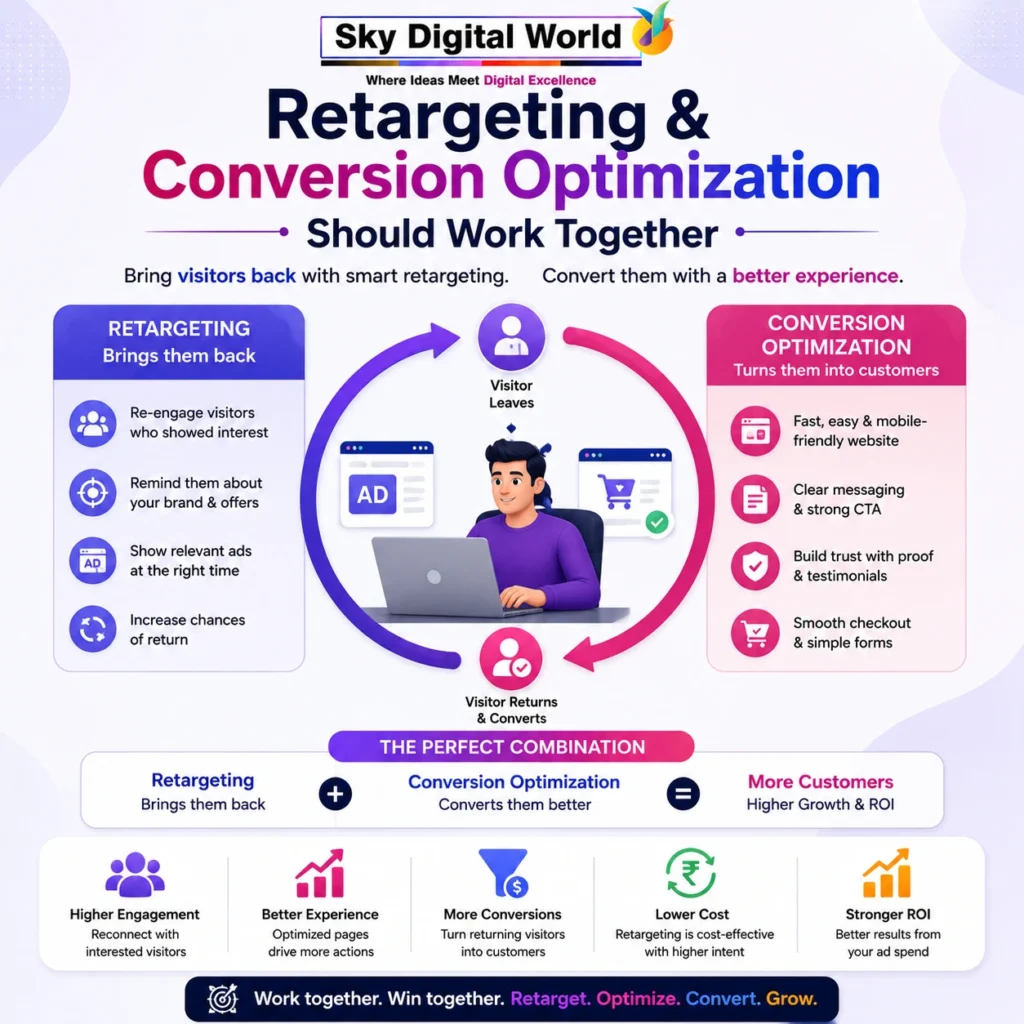 Sky Digital World

Where Ideas Meet Digital Excellence

Retargeting &
Conversion Optimization
Should Work Together

Bring visitors back with smart retargeting. Convert them with a better experience.

RETARGETING
Brings them back

Re-engage visitors who showed interest

Remind them about your brand & offers

Show relevant ads at the right time

Increase chances of return

Visitor Leaves

AD

Visitor Returns & Converts

CONVERSION OPTIMIZATION
Turns them into customers

Fast, easy & mobile-friendly website

Clear messaging & strong CTA

Build trust with proof & testimonials

Smooth checkout & simple forms

THE PERFECT COMBINATION

Retargeting
Brings them back
+
Conversion Optimization
Converts them better
=
More Customers
Higher Growth & ROI

Higher Engagement
Reconnect with interested visitors

Better Experience
Optimized pages drive more actions

More Conversions
Turn returning visitors into customers

Lower Cost
Retargeting is cost-effective with higher intent

Stronger ROI
Better results from your ad spend

Work together. Win together. Retarget. Optimize. Convert. Grow.